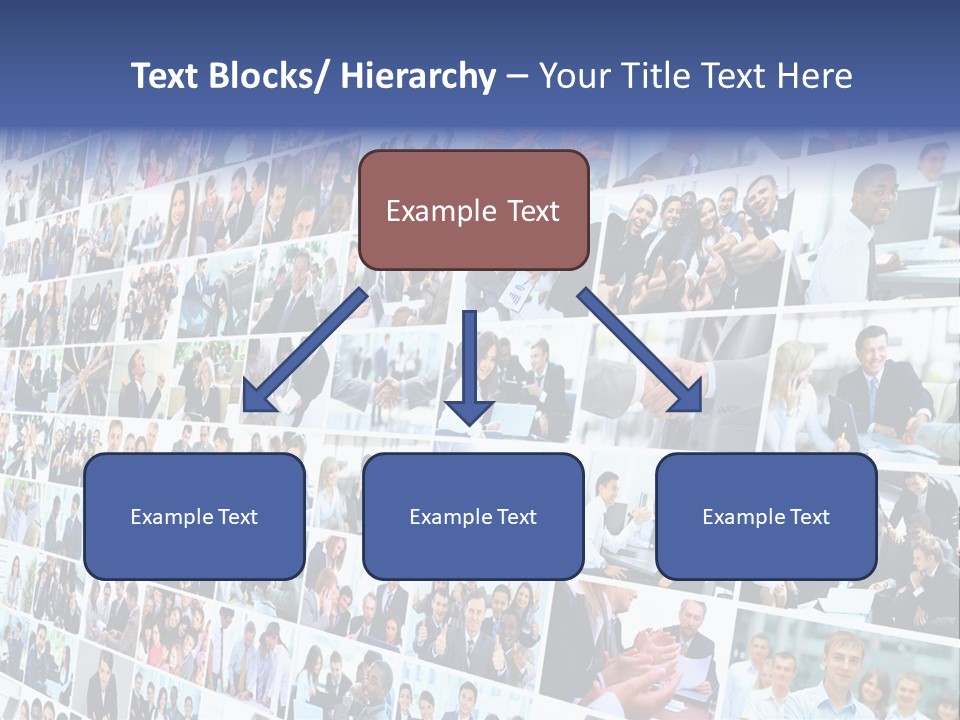 Text Blocks/ Hierarchy – Your Title Text Here

Example Text

Example Text

Example Text

Example Text